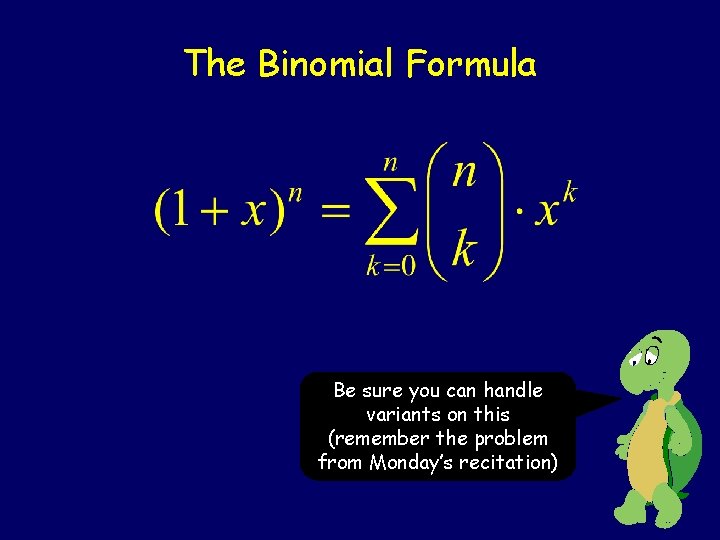 The Binomial Formula

$(1+x)^n = \sum_{k=0}^{n} \binom{n}{k} \cdot x^k$

Be sure you can handle variants on this (remember the problem from Monday's recitation)